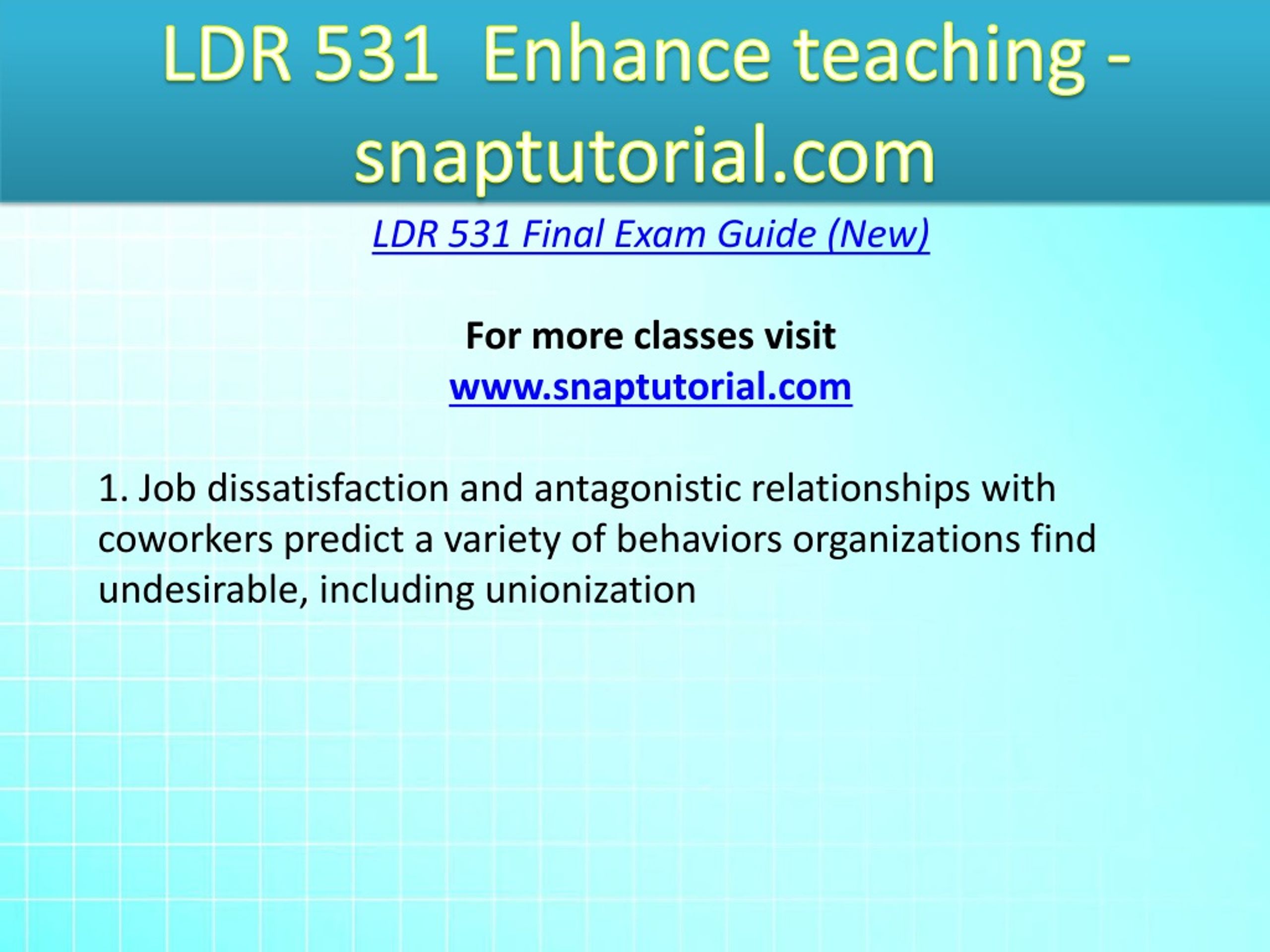 LDR 531 Enhance teaching - snaptutorial.com

LDR 531 Final Exam Guide (New)

For more classes visit
www.snaptutorial.com

1. Job dissatisfaction and antagonistic relationships with coworkers predict a variety of behaviors organizations find undesirable, including unionization